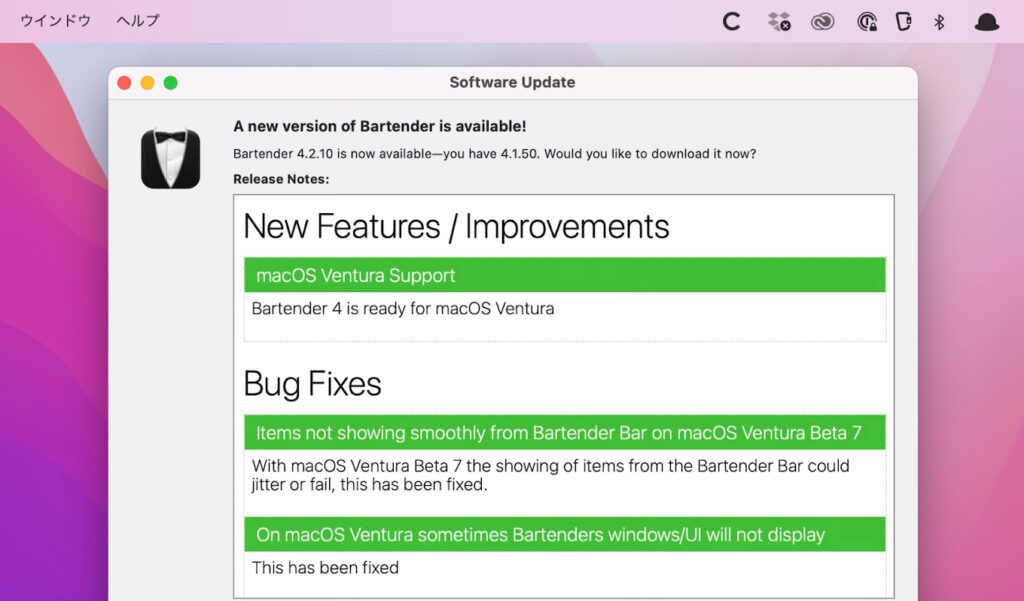 ウインドウ ヘルプ

Software Update

A new version of Bartender is available!

Bartender 4.2.10 is now available—you have 4.1.50. Would you like to download it now?

Release Notes:

New Features / Improvements

macOS Ventura Support

Bartender 4 is ready for macOS Ventura

Bug Fixes

Items not showing smoothly from Bartender Bar on macOS Ventura Beta 7

With macOS Ventura Beta 7 the showing of items from the Bartender Bar could jitter or fail, this has been fixed.

On macOS Ventura sometimes Bartenders windows/UI will not display

This has been fixed